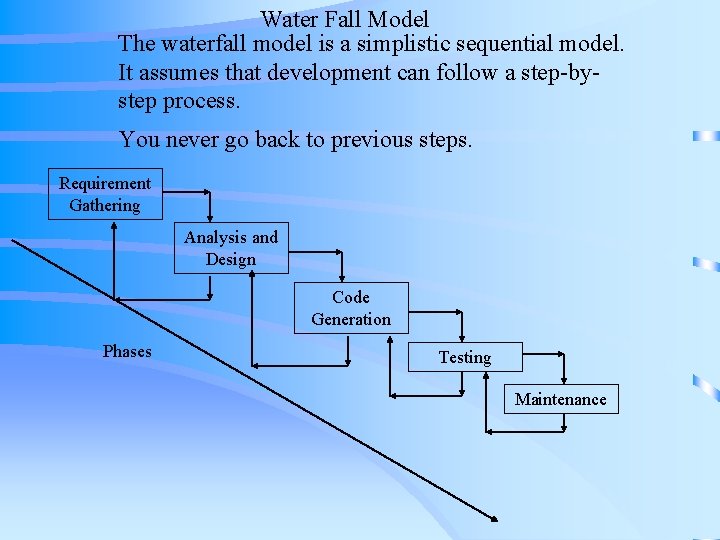 Water Fall Model

The waterfall model is a simplistic sequential model. It assumes that development can follow a step-by-step process.

You never go back to previous steps.

Requirement Gathering

Analysis and Design

Code Generation

Testing

Maintenance

Phases